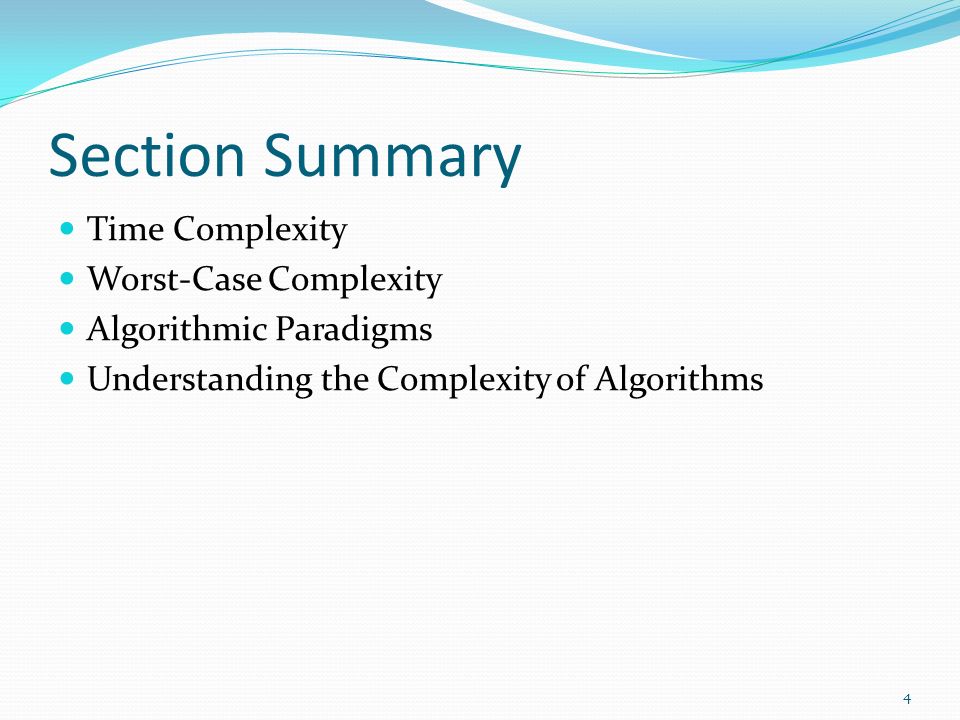 Section Summary

- Time Complexity
- Worst-Case Complexity
- Algorithmic Paradigms
- Understanding the Complexity of Algorithms

4